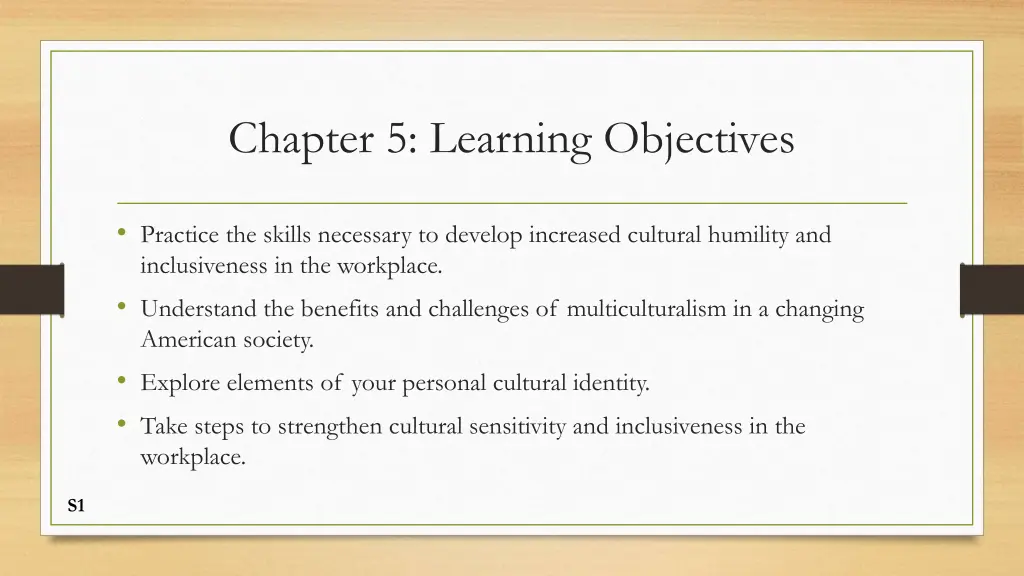 Chapter 5: Learning Objectives

• Practice the skills necessary to develop increased cultural humility and inclusiveness in the workplace.

• Understand the benefits and challenges of multiculturalism in a changing American society.

• Explore elements of your personal cultural identity.

• Take steps to strengthen cultural sensitivity and inclusiveness in the workplace.

S1